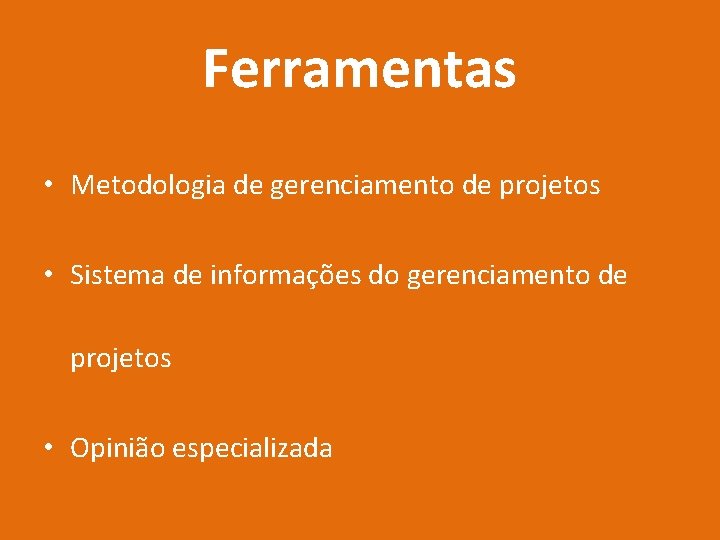 Ferramentas

• Metodologia de gerenciamento de projetos

• Sistema de informações do gerenciamento de projetos

• Opinião especializada